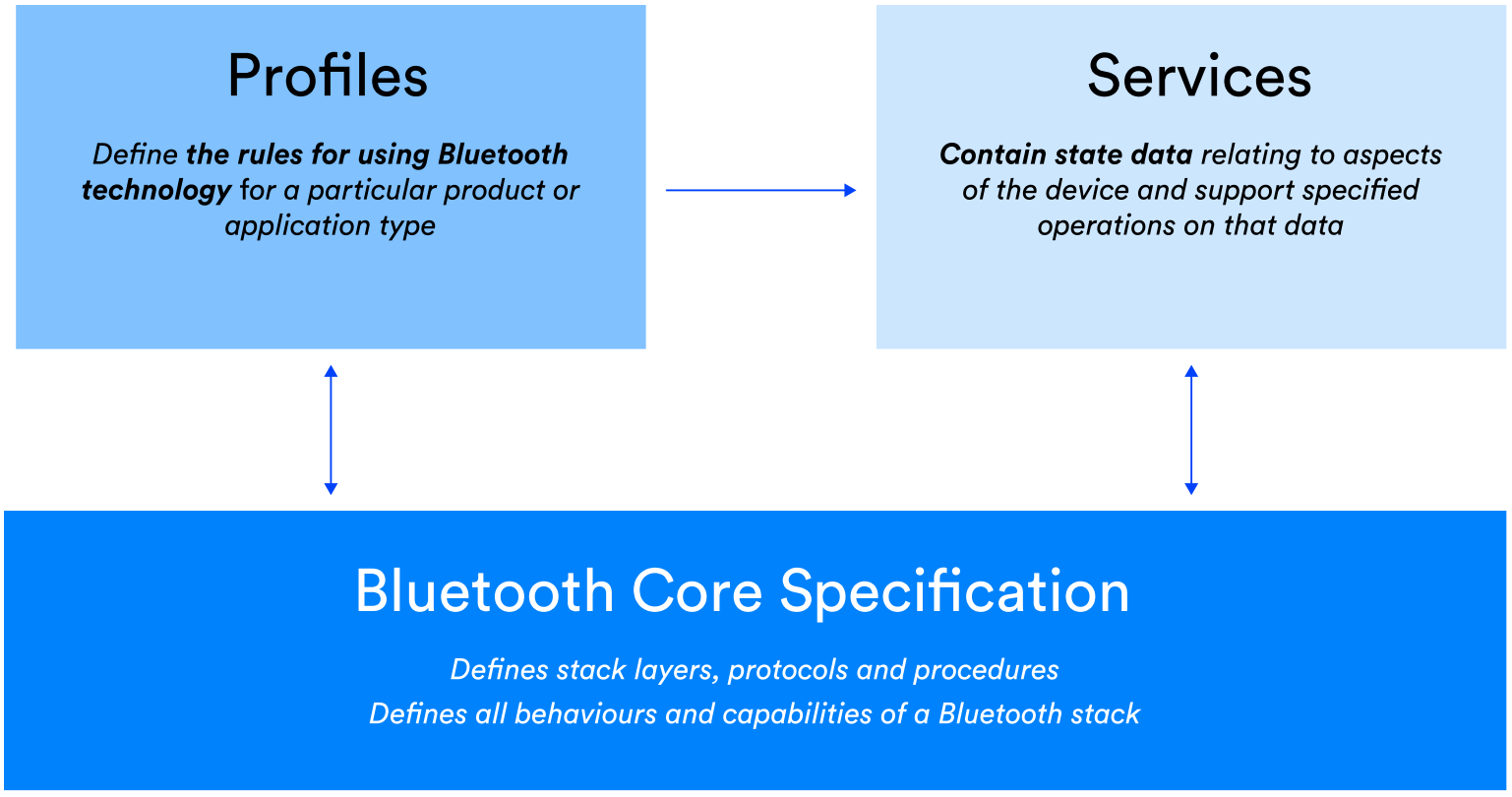 Profiles

Define the rules for using Bluetooth technology for a particular product or application type

Services

Contain state data relating to aspects of the device and support specified operations on that data

Bluetooth Core Specification

Defines stack layers, protocols and procedures
Defines all behaviours and capabilities of a Bluetooth stack